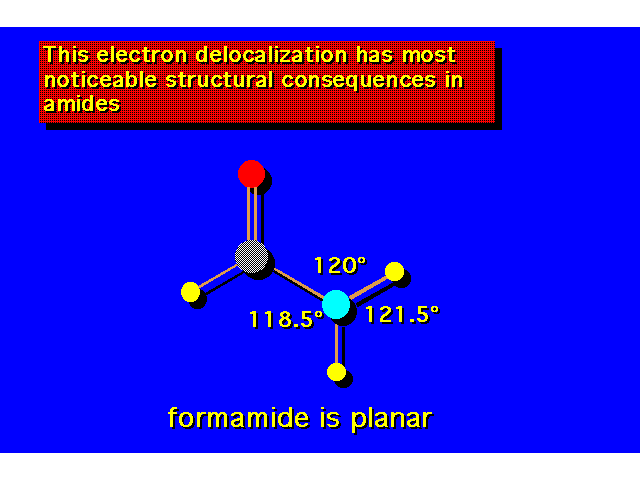 This electron delocalization has most noticeable structural consequences in amides

120°

118.5°

121.5°

formamide is planar